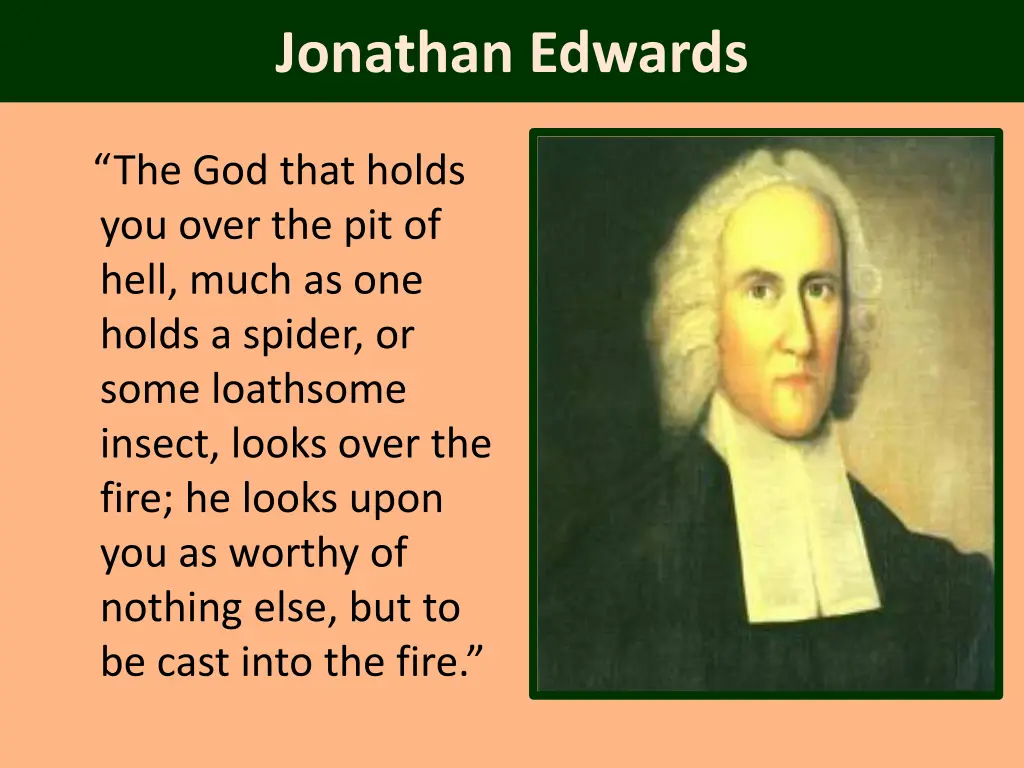 Jonathan Edwards

“The God that holds you over the pit of hell, much as one holds a spider, or some loathsome insect, looks over the fire; he looks upon you as worthy of nothing else, but to be cast into the fire.”